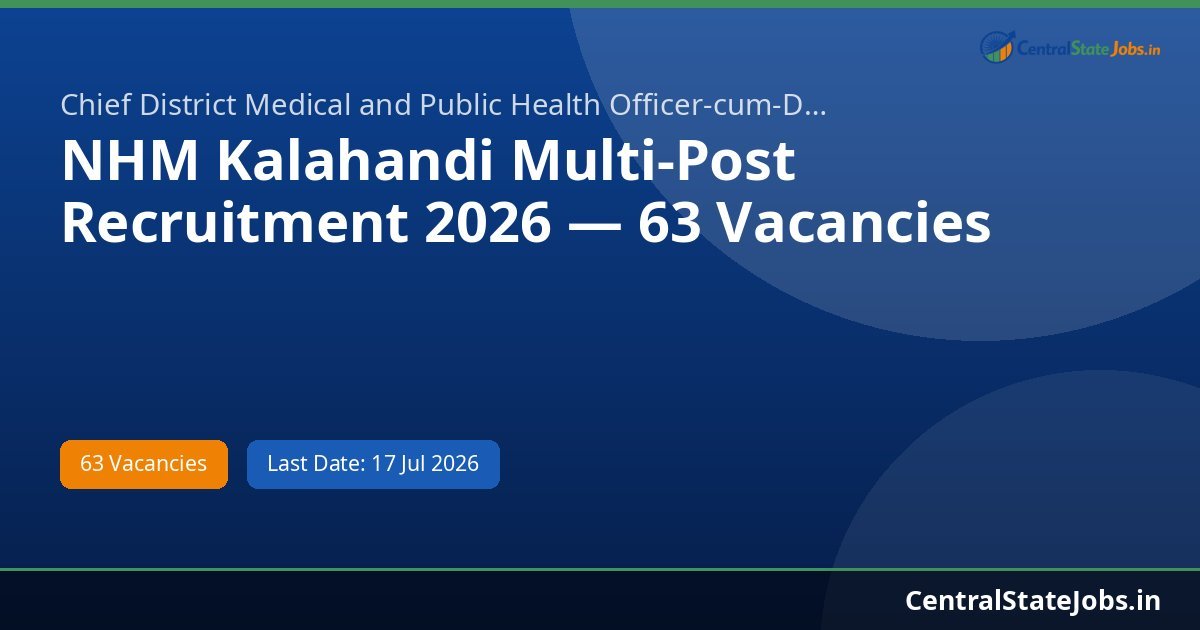 CentralStateJobs.in

Chief District Medical and Public Health Officer-cum-D...

NHM Kalahandi Multi-Post Recruitment 2026 — 63 Vacancies

63 Vacancies

Last Date: 17 Jul 2026

CentralStateJobs.in